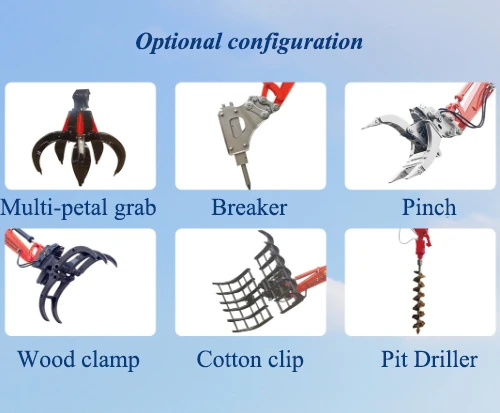 Optional configuration

Multi-petal grab

Breaker

Pinch

Wood clamp

Cotton clip

Pit Driller